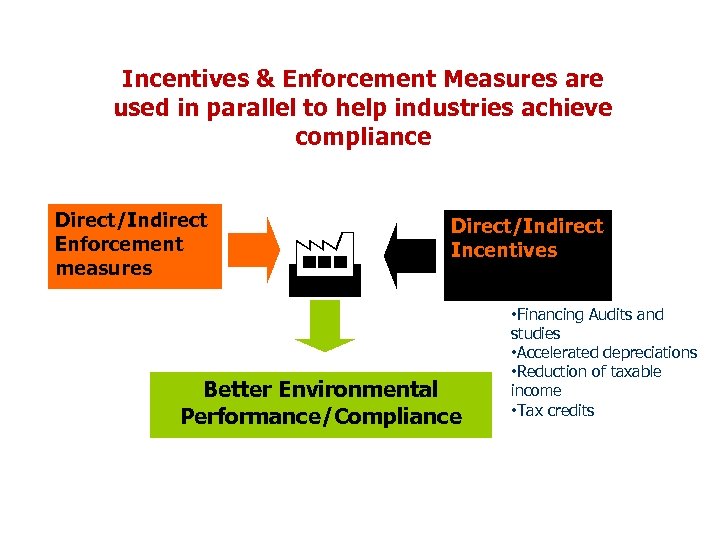 Incentives & Enforcement Measures are used in parallel to help industries achieve compliance

Direct/Indirect Enforcement measures

Direct/Indirect Incentives

•Financing Audits and studies
•Accelerated depreciations
•Reduction of taxable income
•Tax credits

Better Environmental Performance/Compliance